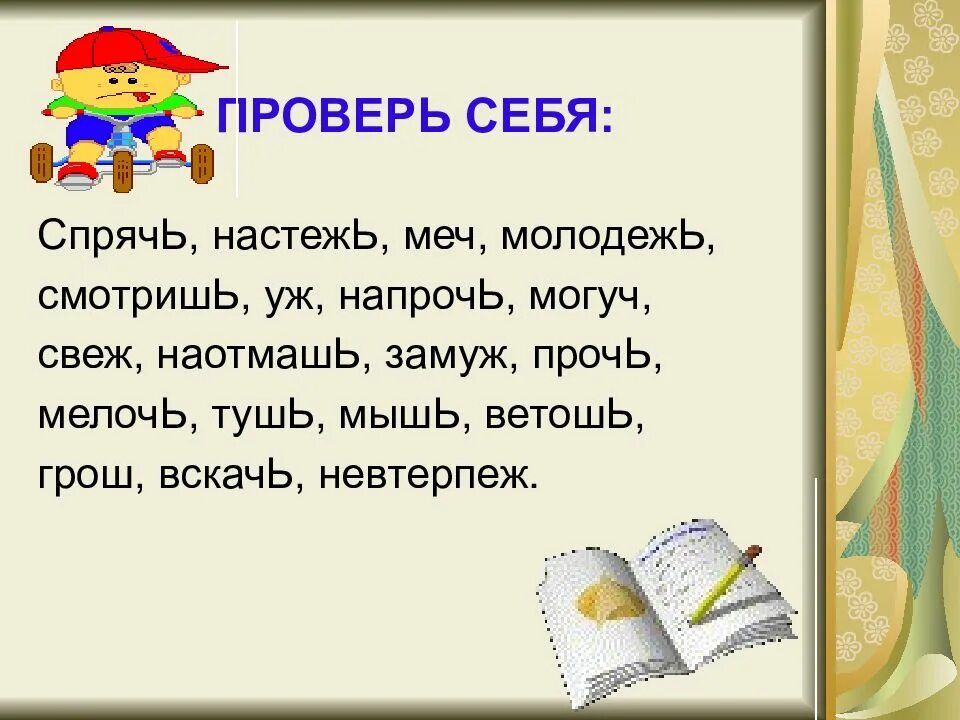 ПРОВЕРЬ СЕБЯ:

СпрячЬ, настежЬ, меч, молодежЬ, смотришЬ, уж, напрочЬ, могуч, свеж, наотмашЬ, замуж, прочЬ, мелочЬ, тушЬ, мышЬ, ветошЬ, грош, вскачЬ, невтерпеж.